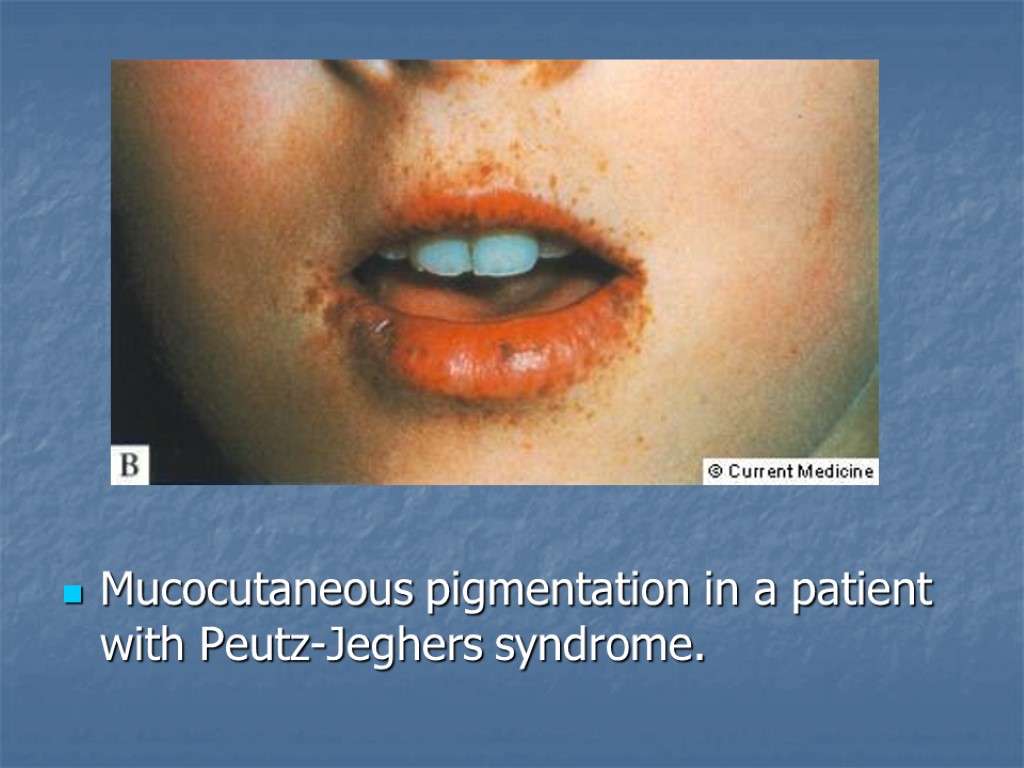 B

© Current Medicine

Mucocutaneous pigmentation in a patient with Peutz-Jeghers syndrome.